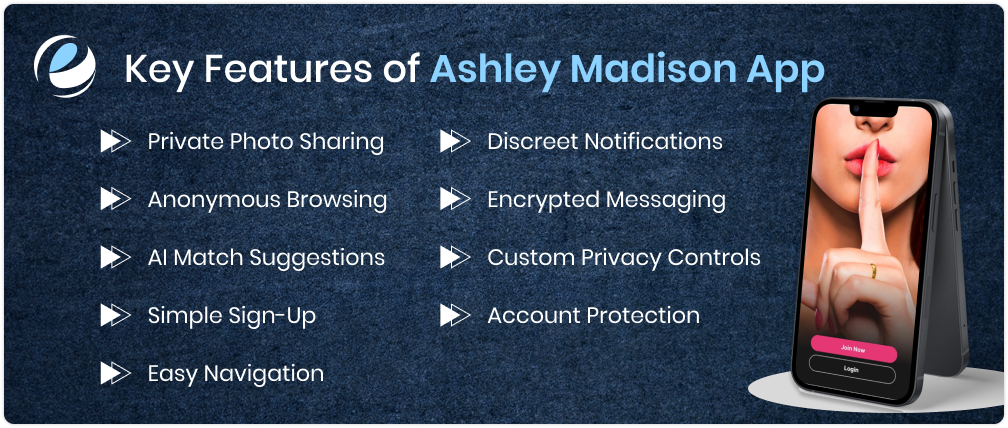 Key Features of Ashley Madison App

Private Photo Sharing

Anonymous Browsing

AI Match Suggestions

Simple Sign-Up

Easy Navigation

Discreet Notifications

Encrypted Messaging

Custom Privacy Controls

Account Protection

Join Now

Login